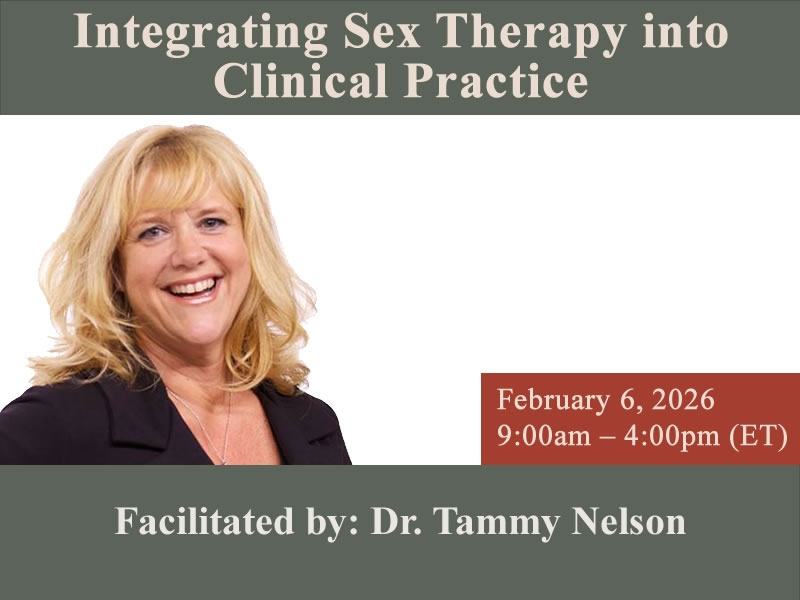 Integrating Sex Therapy into Clinical Practice

February 6, 2026
9:00am – 4:00pm (ET)

Facilitated by: Dr. Tammy Nelson